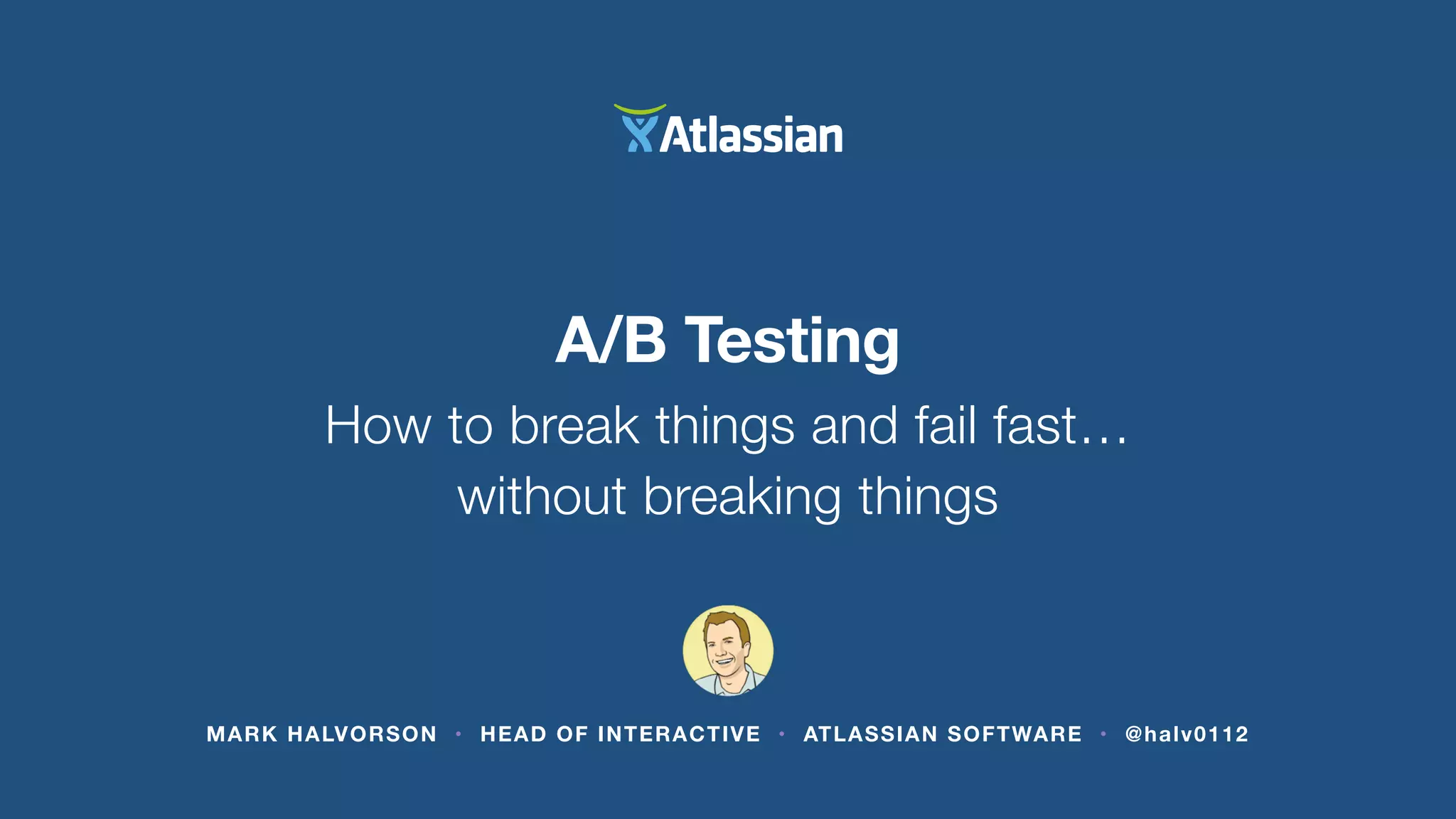 Atlassian

A/B Testing

How to break things and fail fast… without breaking things

MARK HALVORSON • HEAD OF INTERACTIVE • ATLASSIAN SOFTWARE • @halv0112